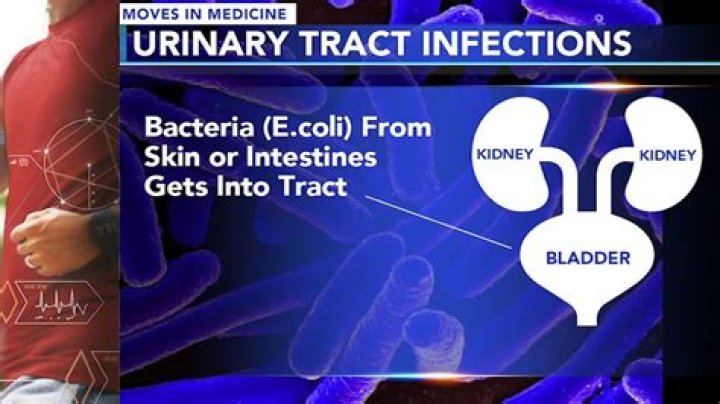 MOVES IN MEDICINE
URINARY TRACT INFECTIONS

Bacteria (E.coli) From Skin or Intestines Gets Into Tract

KIDNEY
KIDNEY
BLADDER